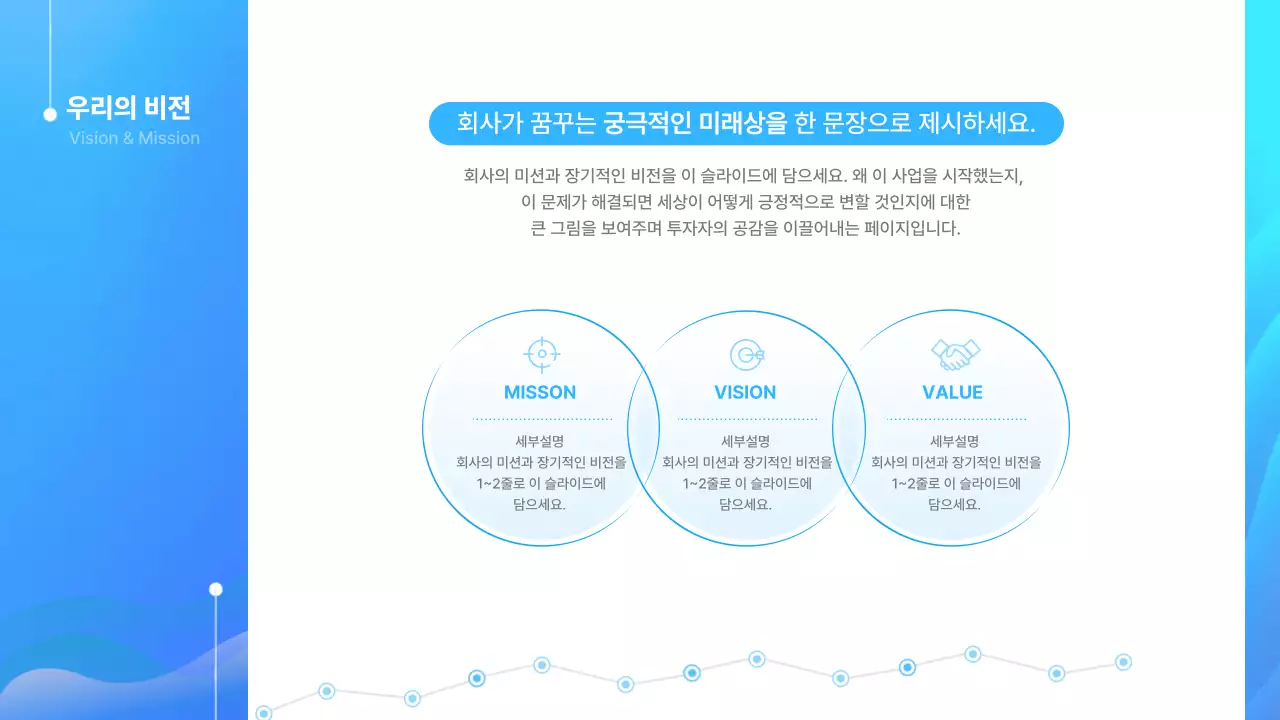 우리의 비전
Vision & Mission

회사가 꿈꾸는 궁극적인 미래상을 한 문장으로 제시하세요.

회사의 미션과 장기적인 비전을 이 슬라이드에 담으세요. 왜 이 사업을 시작했는지, 이 문제가 해결되면 세상이 어떻게 긍정적으로 변할 것인지에 대한 큰 그림을 보여주며 투자자의 공감을 이끌어내는 페이지입니다.

MISSON
세부설명
회사의 미션과 장기적인 비전을 1~2줄로 이 슬라이드에 담으세요.

VISION
세부설명
회사의 미션과 장기적인 비전을 1~2줄로 이 슬라이드에 담으세요.

VALUE
세부설명
회사의 미션과 장기적인 비전을 1~2줄로 이 슬라이드에 담으세요.